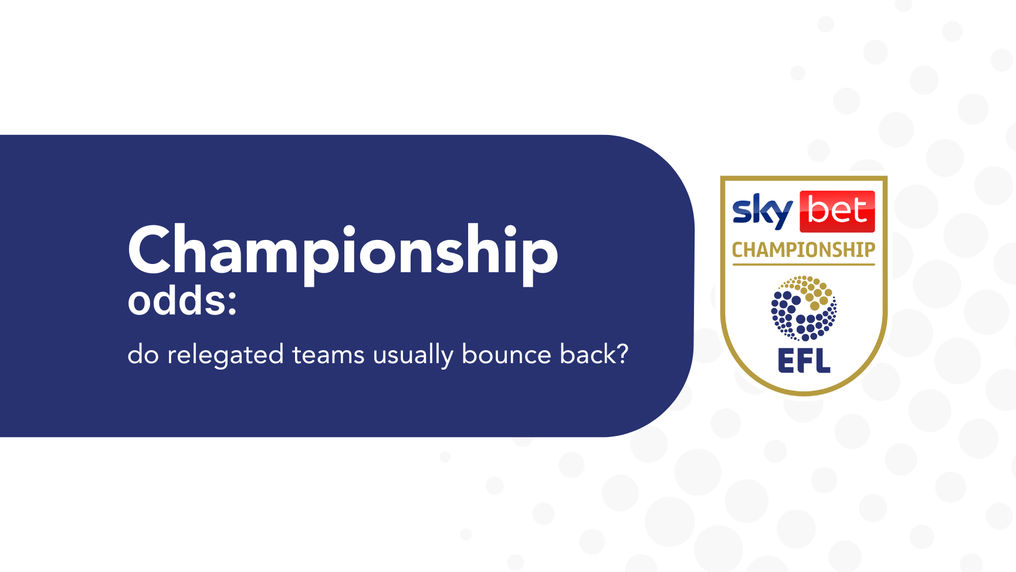 Championship
odds:
do relegated teams usually bounce back?

sky bet
CHAMPIONSHIP
EFL